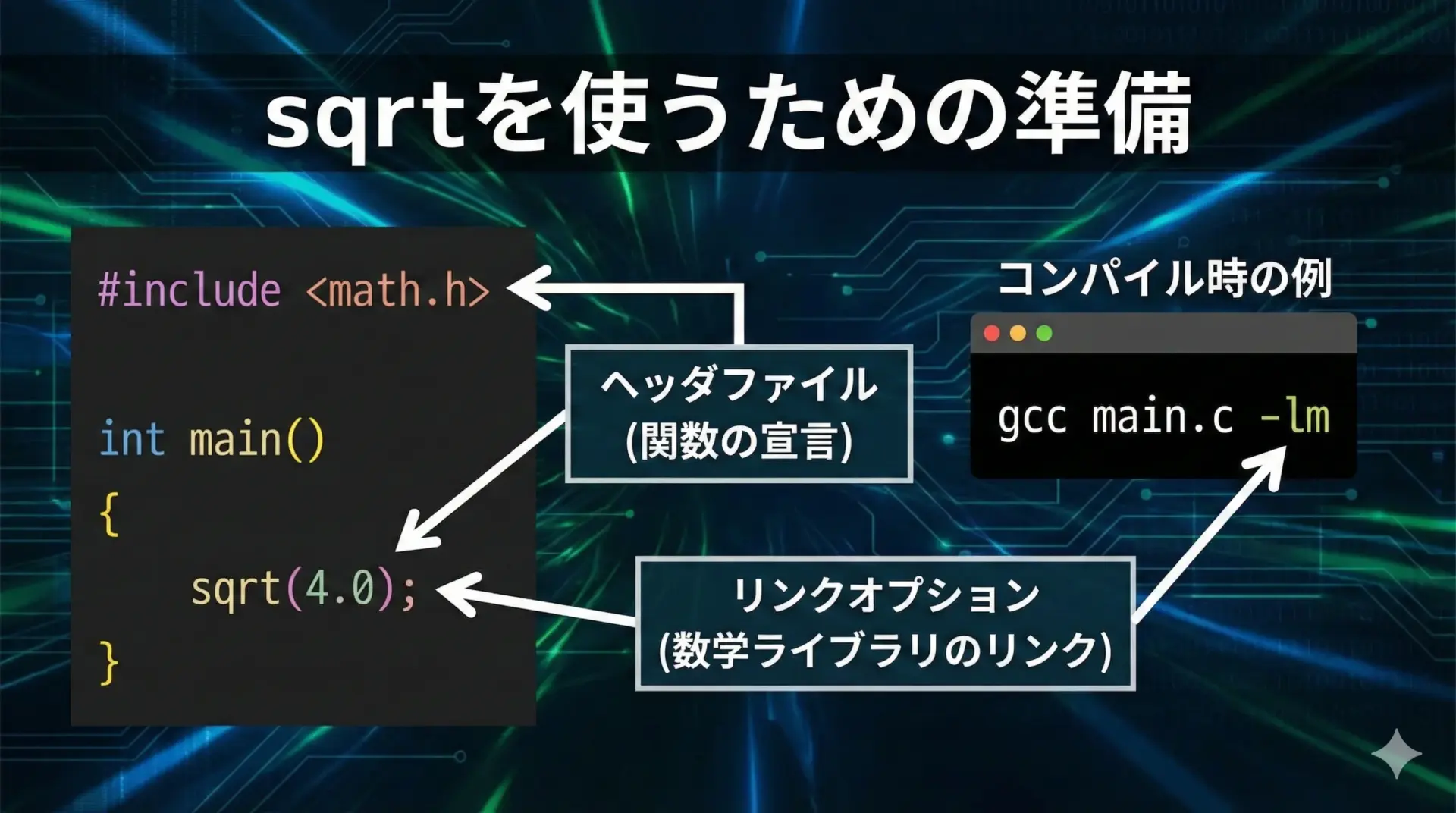 sqrtを使うための準備

#include <math.h>

int main()
{
    sqrt(4.0);
}

ヘッダファイル
(関数の宣言)

コンパイル時の例

gcc main.c -lm

リンクオプション
(数学ライブラリのリンク)